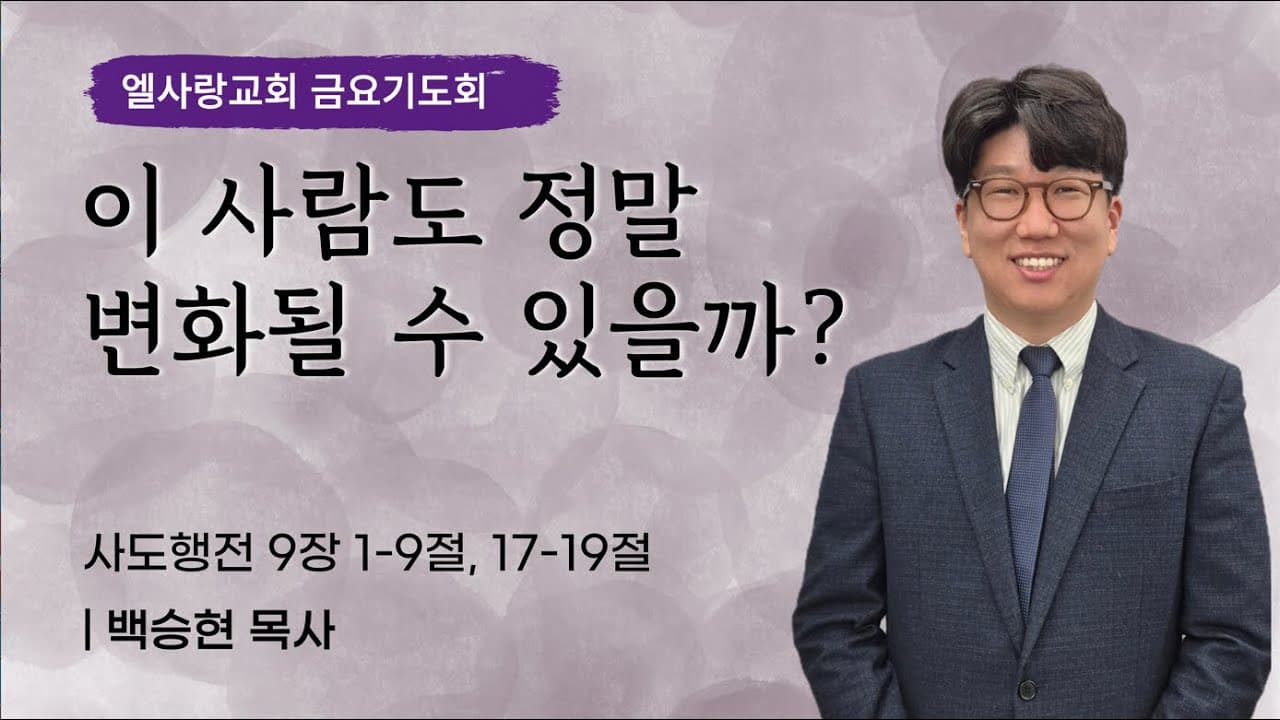 엘사랑교회 금요기도회

이 사람도 정말 변화될 수 있을까?

사도행전 9장 1-9절, 17-19절

| 백승현 목사